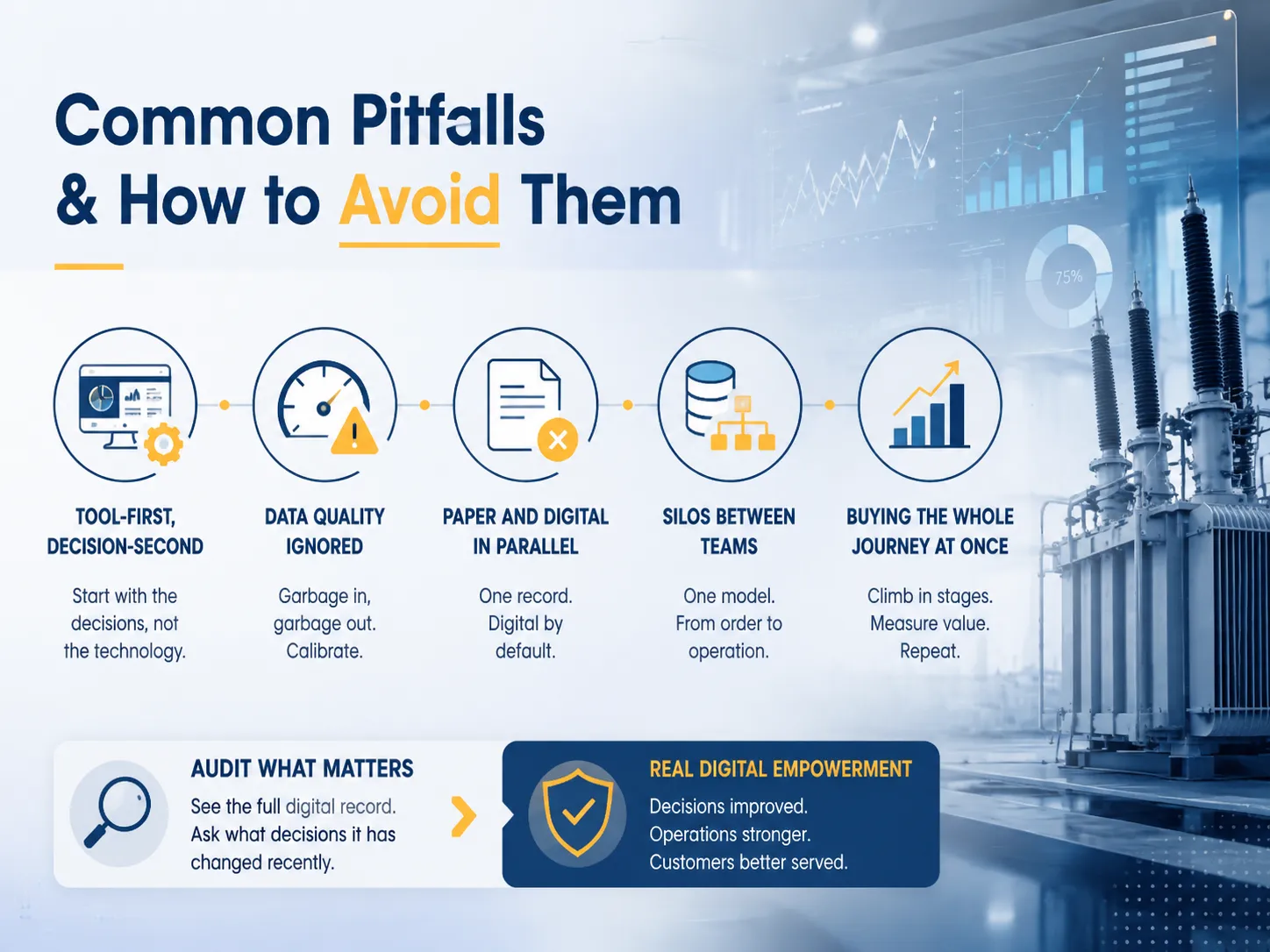 Common Pitfalls
& How to Avoid Them

75%

TOOL-FIRST, DECISION-SECOND

Start with the decisions, not the technology.

DATA QUALITY IGNORED

Garbage in, garbage out. Calibrate.

PAPER AND DIGITAL IN PARALLEL

One record. Digital by default.

SILOS BETWEEN TEAMS

One model. From order to operation.

BUYING THE WHOLE JOURNEY AT ONCE

Climb in stages. Measure value. Repeat.

AUDIT WHAT MATTERS

See the full digital record. Ask what decisions it has changed recently.

REAL DIGITAL EMPOWERMENT

Decisions improved. Operations stronger. Customers better served.